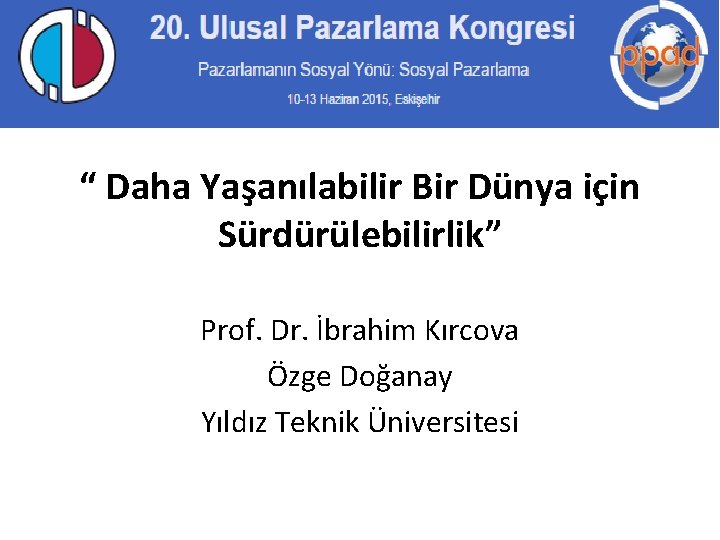 20. Ulusal Pazarlama Kongresi

Pazarlamanın Sosyal Yönü: Sosyal Pazarlama

10-13 Haziran 2015, Eskişehir

ppad

“ Daha Yaşanılabilir Bir Dünya için Sürdürülebilirlik”

Prof. Dr. İbrahim Kırcova

Özge Doğanay

Yıldız Teknik Üniversitesi